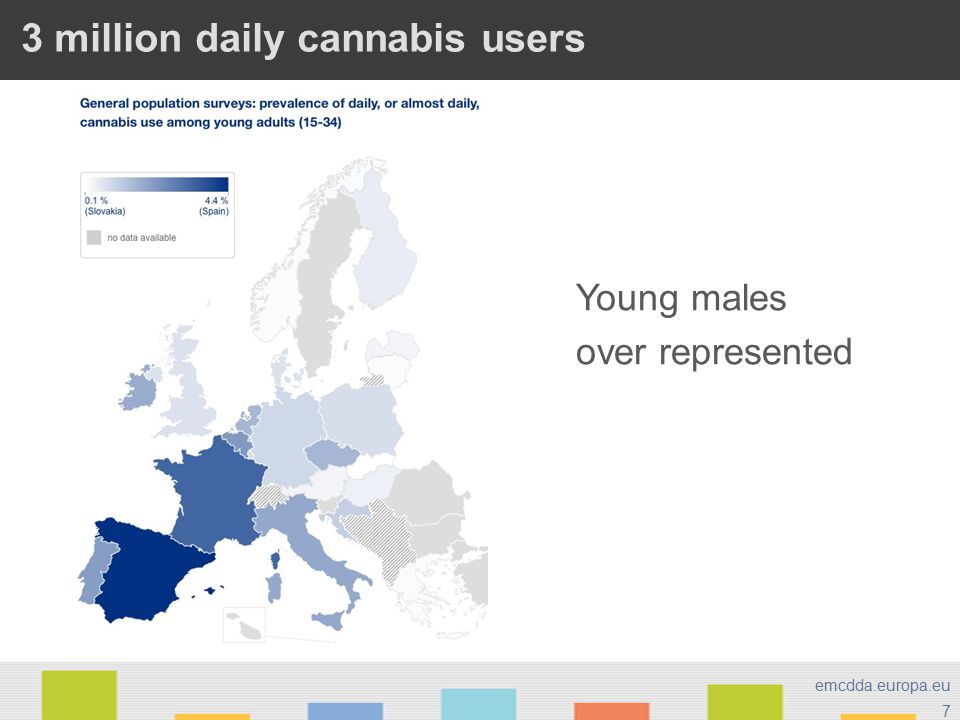 3 million daily cannabis users

General population surveys: prevalence of daily, or almost daily, cannabis use among young adults (15-34)

0.1 % (Slovakia)

4.4 % (Spain)

no data available

Young males over represented

emcdda.europa.eu

7